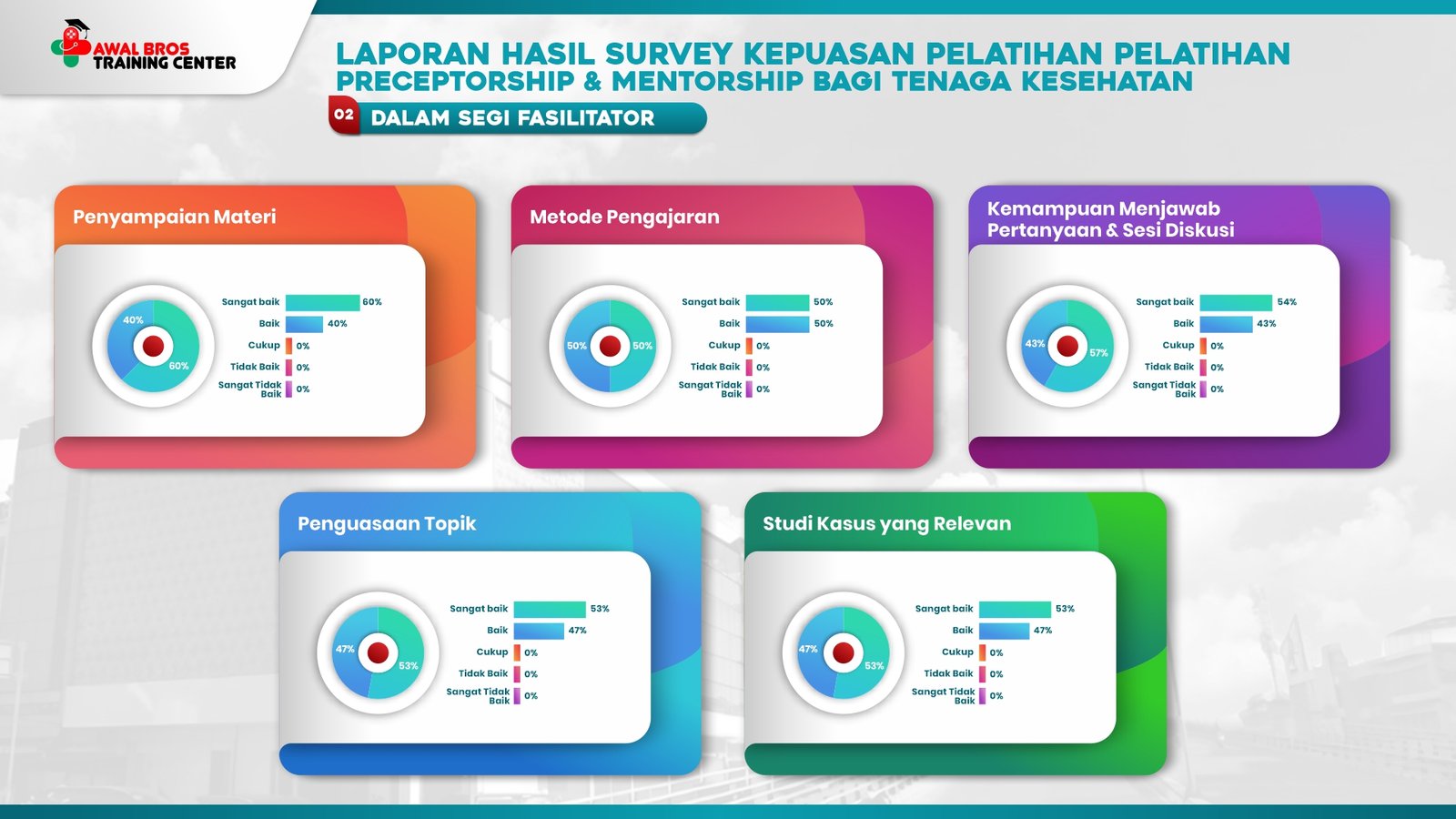 AWAL BROS TRAINING CENTER

LAPORAN HASIL SURVEY KEPUASAN PELATIHAN PELATIHAN PRECEPTORSHIP & MENTORSHIP BAGI TENAGA KESEHATAN

02 DALAM SEGI FASILITATOR

Penyampaian Materi

40%
60%

Sangat baik 60%
Baik 40%
Cukup 0%
Tidak Baik 0%
Sangat Tidak Baik 0%

Metode Pengajaran

50%
50%

Sangat baik 50%
Baik 50%
Cukup 0%
Tidak Baik 0%
Sangat Tidak Baik 0%

Kemampuan Menjawab Pertanyaan & Sesi Diskusi

43%
57%

Sangat baik 54%
Baik 43%
Cukup 0%
Tidak Baik 0%
Sangat Tidak Baik 0%

Penguasaan Topik

47%
53%

Sangat baik 53%
Baik 47%
Cukup 0%
Tidak Baik 0%
Sangat Tidak Baik 0%

Studi Kasus yang Relevan

47%
53%

Sangat baik 53%
Baik 47%
Cukup 0%
Tidak Baik 0%
Sangat Tidak Baik 0%